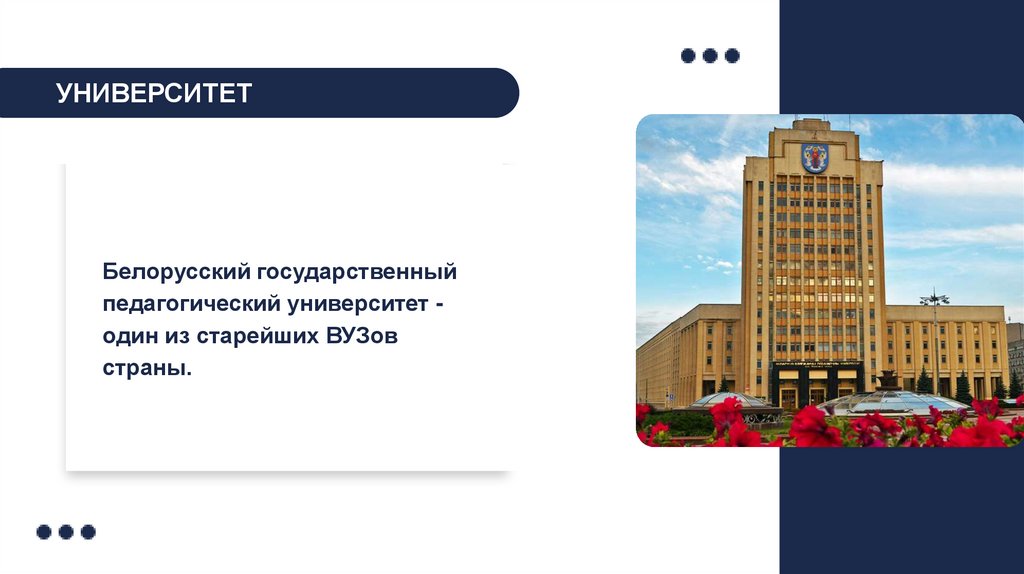 УНИВЕРСИТЕТ

Белорусский государственный педагогический университет - один из старейших ВУЗов страны.